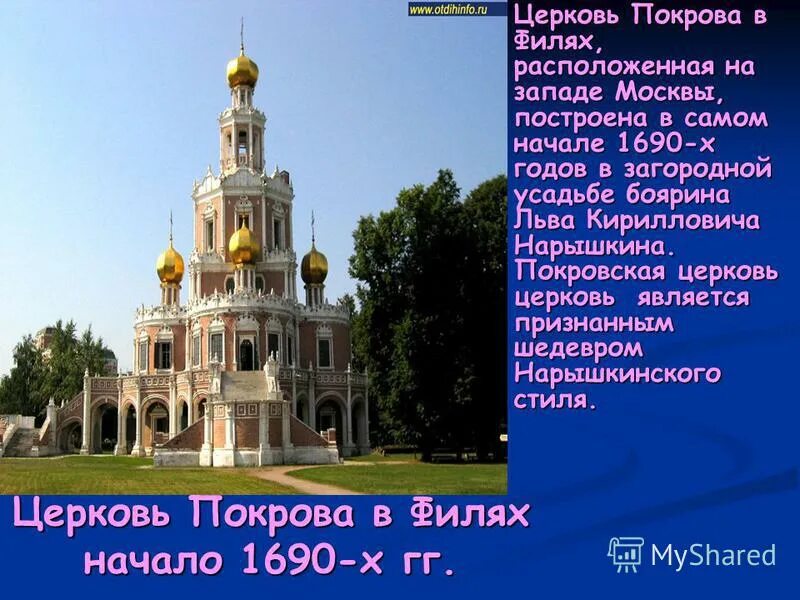 www.otdihinfo.ru

Церковь Покрова в Филях, расположенная на западе Москвы, построена в самом начале 1690-х годов в загородной усадьбе боярина Льва Кирилловича Нарышкина. Покровская церковь церковь является признанным шедевром Нарышкинского стиля.

Церковь Покрова в Филях начало 1690-х гг.

MyShared